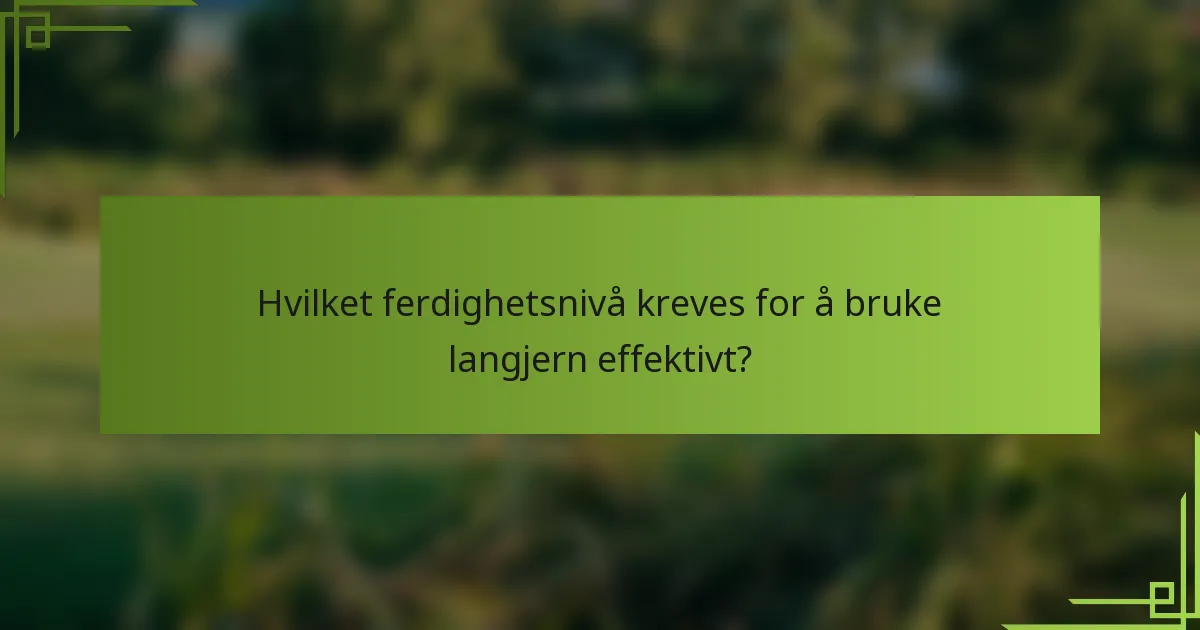 Hvilket ferdighetsnivå kreves for å bruke langjern effektivt?